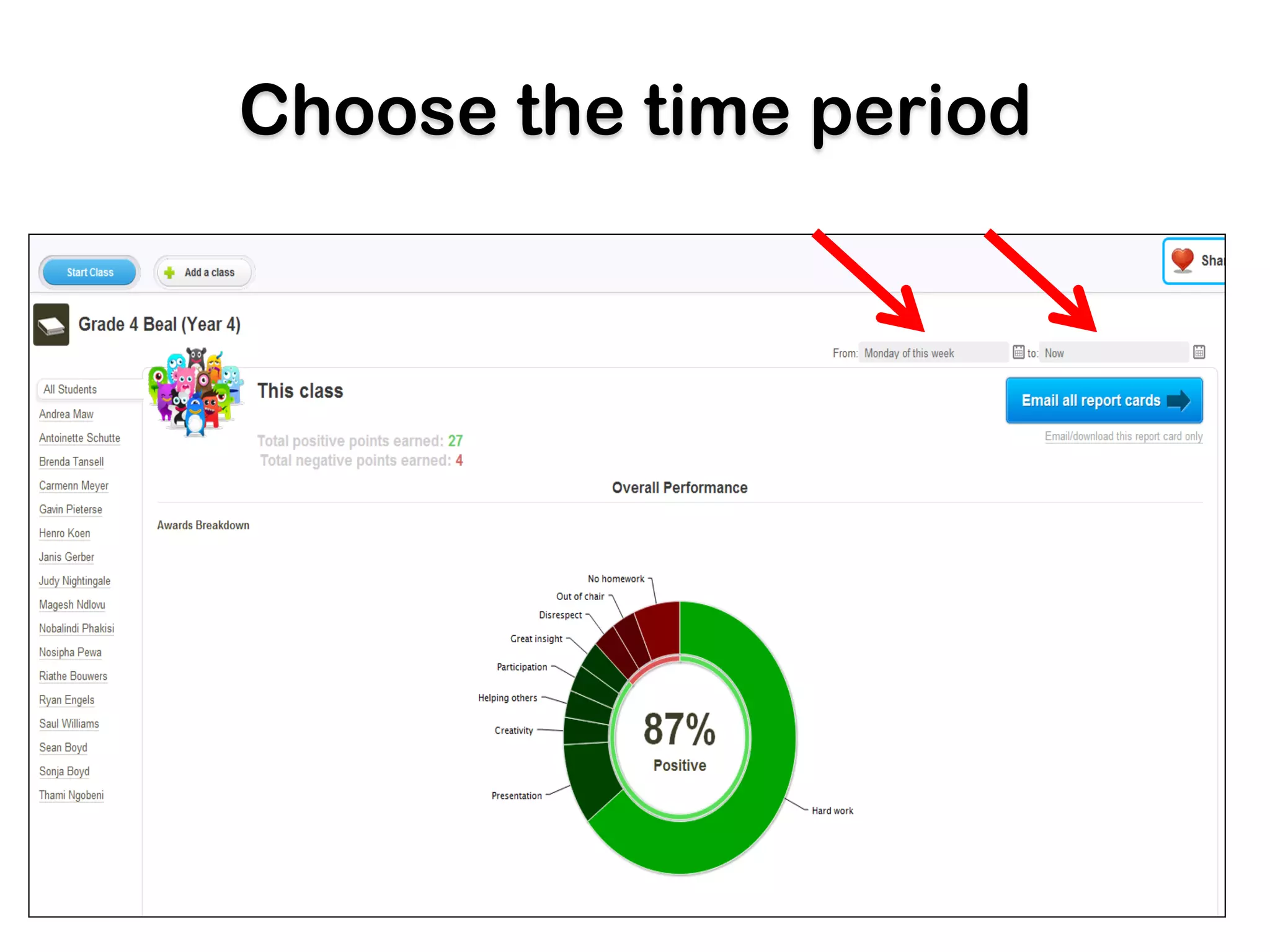 Choose the time period

Start Class

Add a class

Sha

Grade 4 Beal (Year 4)

From: Monday of this week to: Now

All Students
Andrea Maw
Antoinette Schutte
Brenda Tansell
Carmenn Meyer
Gavin Pieterse
Henro Koen
Janis Gerber
Judy Nightingale
Magesh Ndlovu
Nobalindi Phakisi
Nosipha Pewa
Riathe Bouwers
Ryan Engels
Saul Williams
Sean Boyd
Sonja Boyd
Thami Ngobeni

This class

Total positive points earned: 27
Total negative points earned: 4

Email all report cards

Email/download this report card only

Overall Performance

Awards Breakdown

No homework
Out of chair
Disrespect
Great insight
Participation
Helping others
Creativity
Presentation
Hard work

87%
Positive